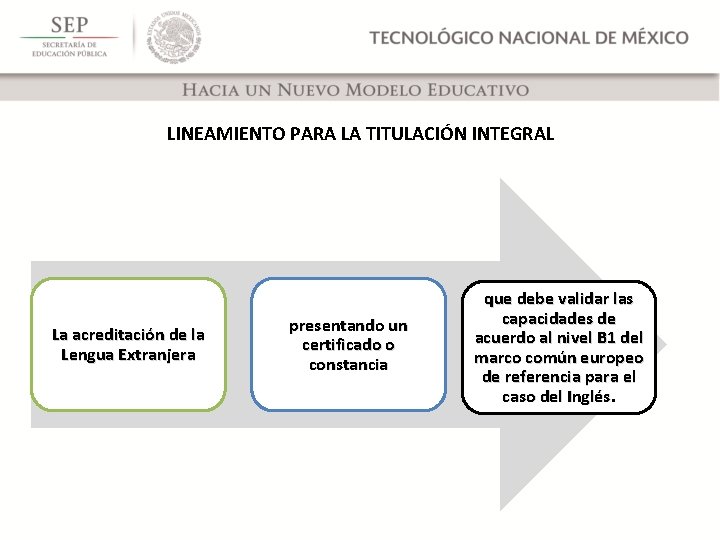 SEP
SECRETARÍA DE EDUCACIÓN PÚBLICA

ESTADOS UNIDOS MEXICANOS

TECNOLÓGICO NACIONAL DE MÉXICO

HACIA UN NUEVO MODELO EDUCATIVO

LINEAMIENTO PARA LA TITULACIÓN INTEGRAL

La acreditación de la Lengua Extranjera

presentando un certificado o constancia

que debe validar las capacidades de acuerdo al nivel B1 del marco común europeo de referencia para el caso del Inglés.